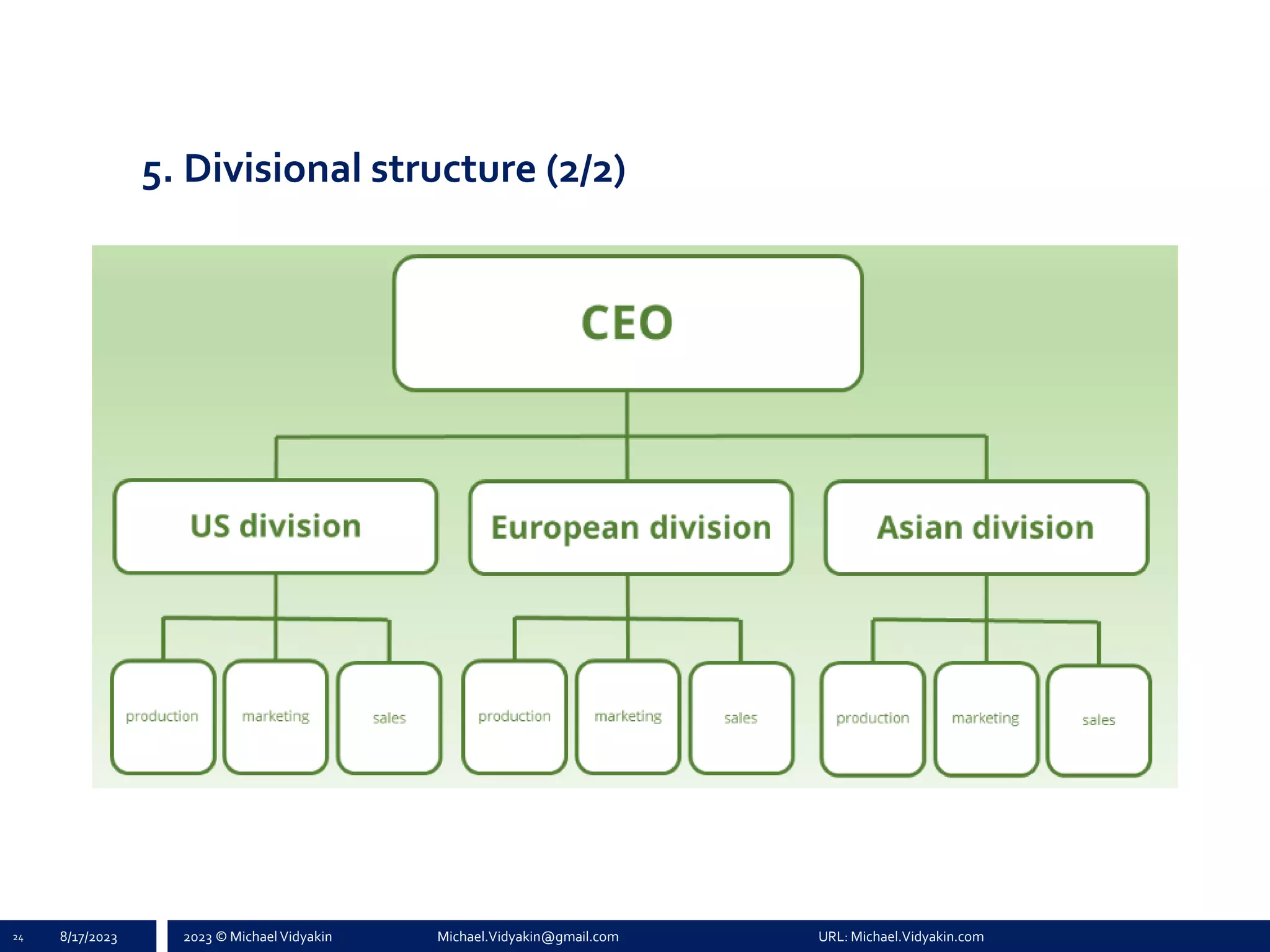 5. Divisional structure (2/2)

CEO

US division

European division

Asian division

production

marketing

sales

production

marketing

sales

production

marketing

sales

24 8/17/2023 2023 © Michael Vidyakin Michael.Vidyakin@gmail.com URL: Michael.Vidyakin.com